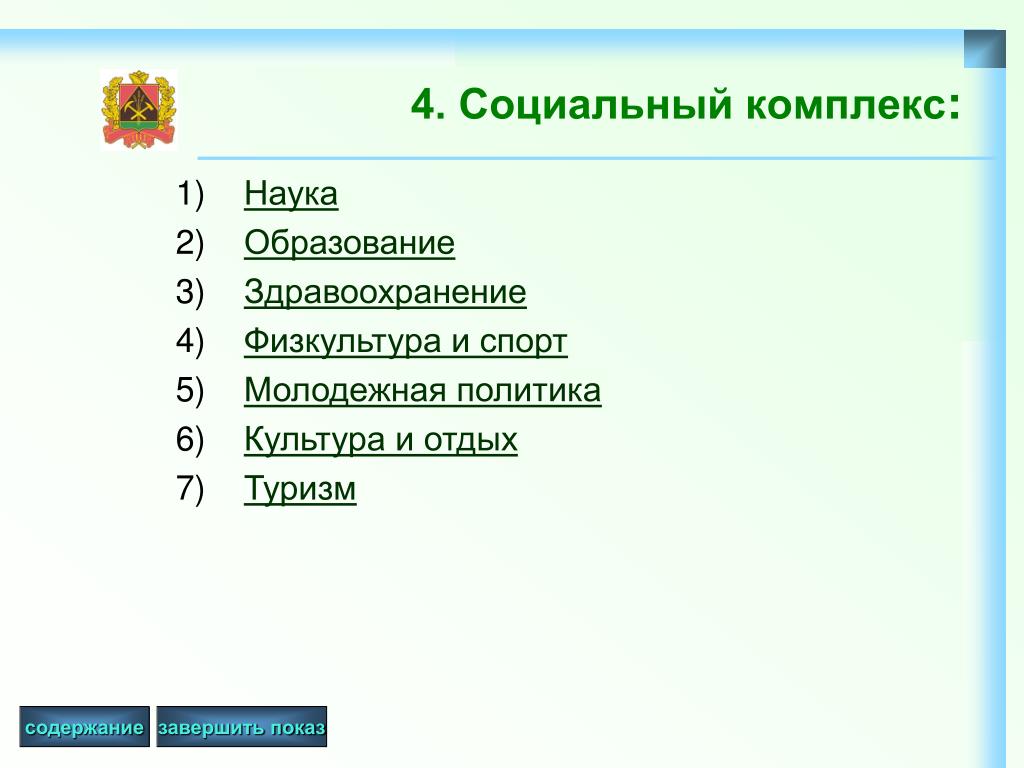 4. Социальный комплекс:

1) Наука
2) Образование
3) Здравоохранение
4) Физкультура и спорт
5) Молодежная политика
6) Культура и отдых
7) Туризм

содержание
завершить показ